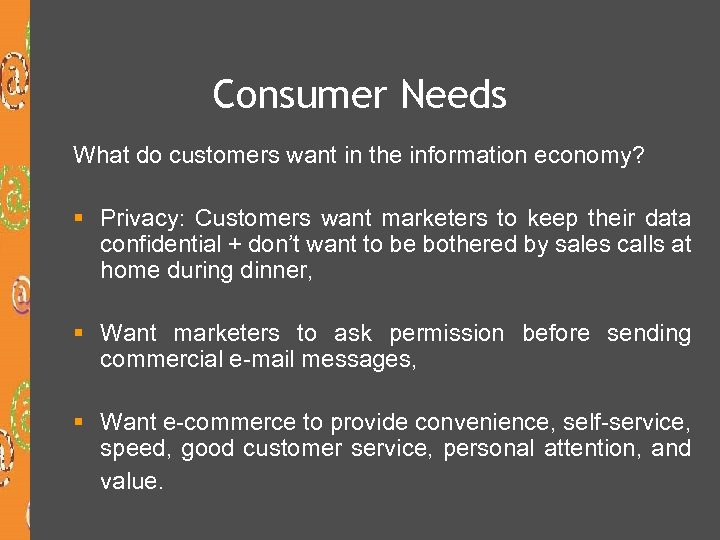 Consumer Needs

What do customers want in the information economy?

▪ Privacy: Customers want marketers to keep their data confidential + don't want to be bothered by sales calls at home during dinner,

▪ Want marketers to ask permission before sending commercial e-mail messages,

▪ Want e-commerce to provide convenience, self-service, speed, good customer service, personal attention, and value.